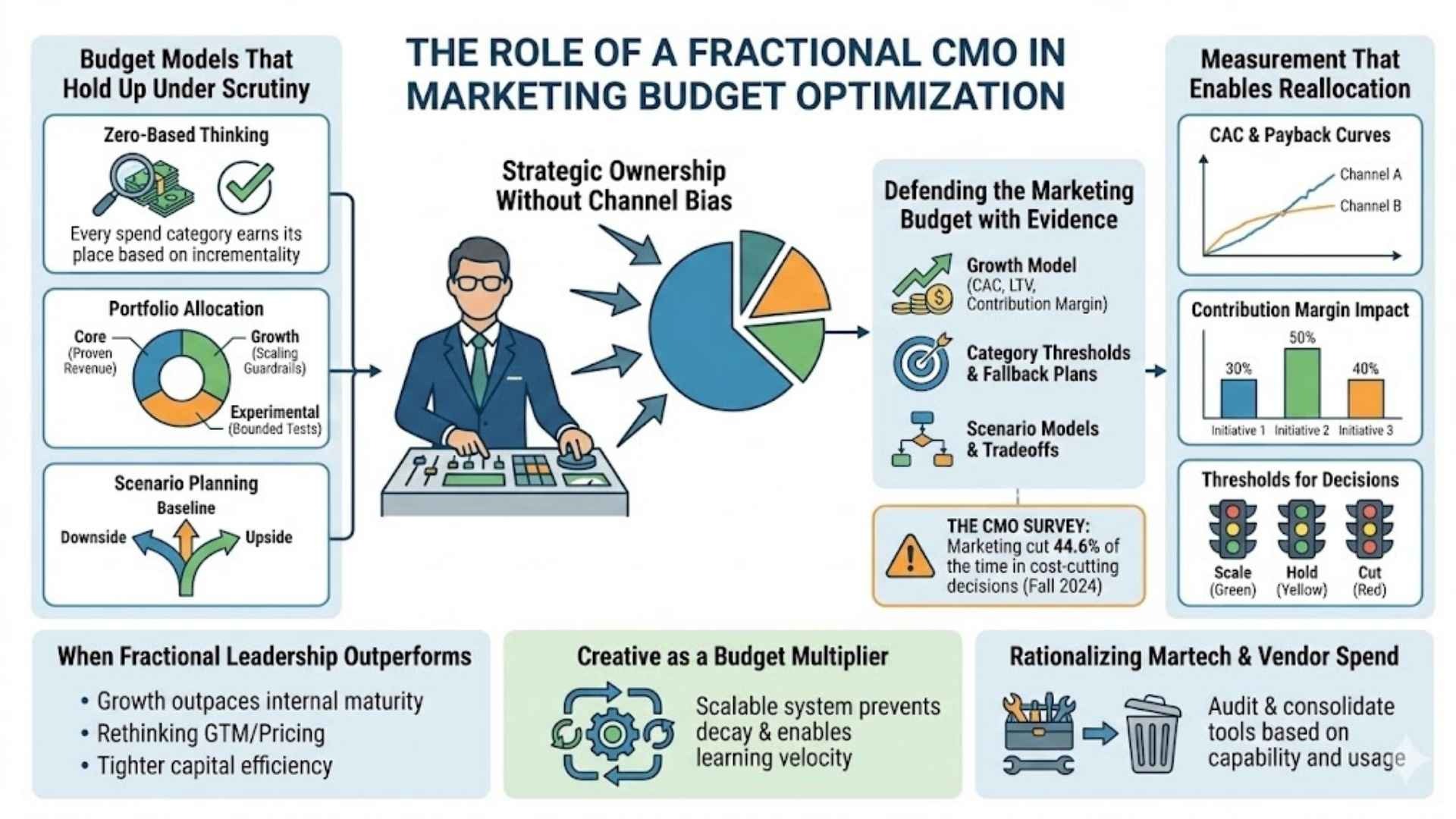 THE ROLE OF A FRACTIONAL CMO IN MARKETING BUDGET OPTIMIZATION

Budget Models That Hold Up Under Scrutiny

Zero-Based Thinking

Every spend category earns its place based on incrementality

Portfolio Allocation

Core (Proven Revenue)

Growth (Scaling Guardrails)

Experimental (Bounded Tests)

Scenario Planning

Baseline

Downside

Upside

Strategic Ownership Without Channel Bias

Defending the Marketing Budget with Evidence

Growth Model (CAC, LTV, Contribution Margin)

Category Thresholds & Fallback Plans

Scenario Models & Tradeoffs

THE CMO SURVEY: Marketing cut 44.6% of the time in cost-cutting decisions (Fall 2024)

Measurement That Enables Reallocation

CAC & Payback Curves

Channel A

Channel B

Contribution Margin Impact

30%

50%

40%

Initiative 1

Initiative 2

Initiative 3

Thresholds for Decisions

Scale (Green)

Hold (Yellow)

Cut (Red)

When Fractional Leadership Outperforms

• Growth outpaces internal maturity
• Rethinking GTM/Pricing
• Tighter capital efficiency

Creative as a Budget Multiplier

Scalable system prevents decay & enables learning velocity

Rationalizing Martech & Vendor Spend

Audit & consolidate tools based on capability and usage